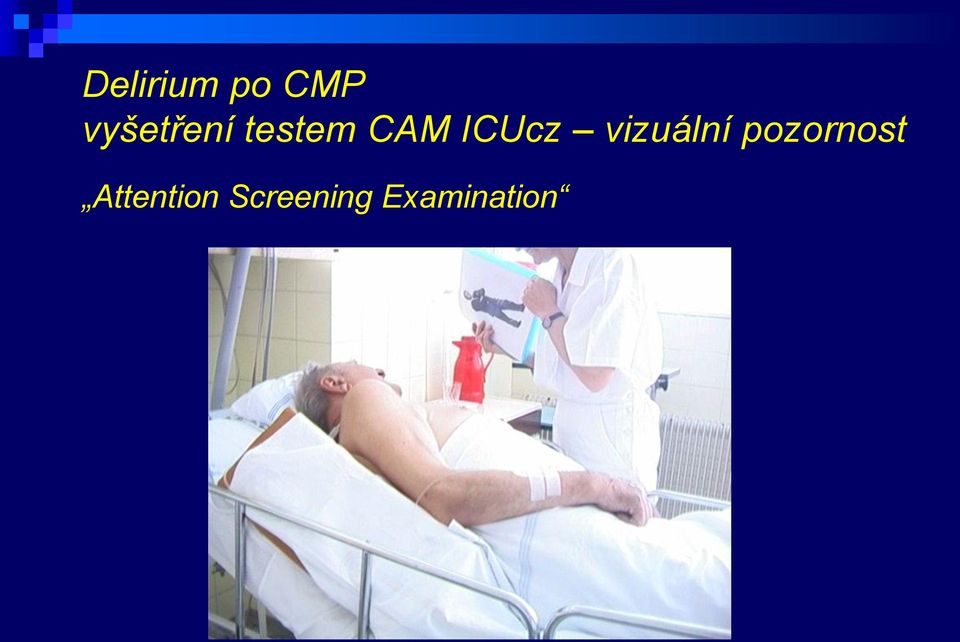 Delirium po CMP
vyšetření testem CAM ICUcz – vizuální pozornost

„Attention Screening Examination“